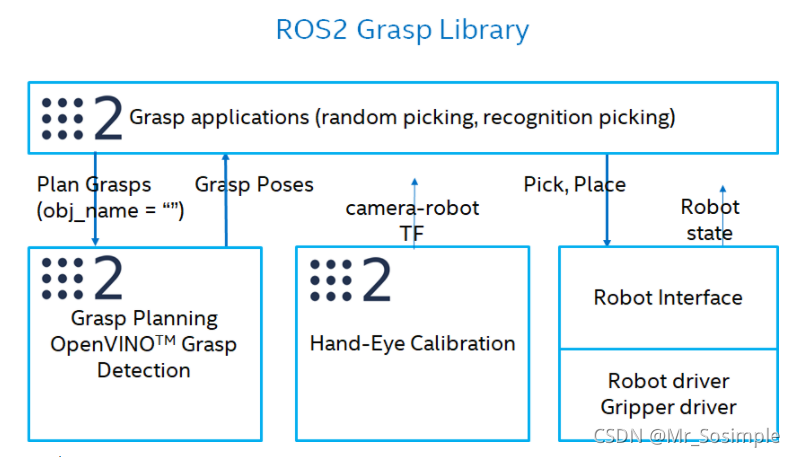 ROS2 Grasp Library

2 Grasp applications (random picking, recognition picking)

Plan Grasps (obj_name = “”)

Grasp Poses

camera-robot TF

Pick, Place

Robot state

2

Grasp Planning OpenVINO$^{TM}$ Grasp Detection

2

Hand-Eye Calibration

Robot Interface

Robot driver Gripper driver

CSDN @Mr_Sosimple